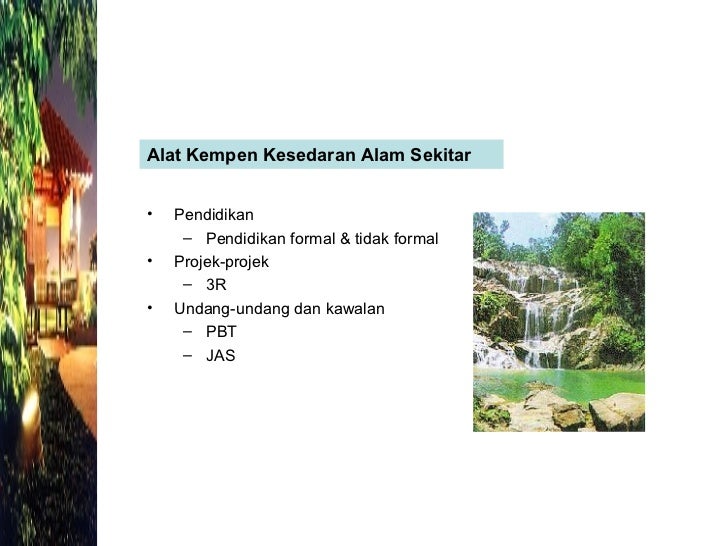 Alat Kempen Kesedaran Alam Sekitar

• Pendidikan
  – Pendidikan formal & tidak formal
• Projek-projek
  – 3R
• Undang-undang dan kawalan
  – PBT
  – JAS